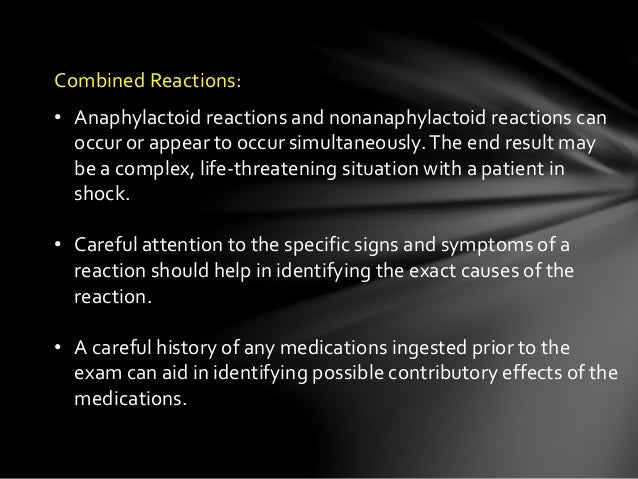 Combined Reactions:

• Anaphylactoid reactions and nonanaphylactoid reactions can occur or appear to occur simultaneously. The end result may be a complex, life-threatening situation with a patient in shock.

• Careful attention to the specific signs and symptoms of a reaction should help in identifying the exact causes of the reaction.

• A careful history of any medications ingested prior to the exam can aid in identifying possible contributory effects of the medications.